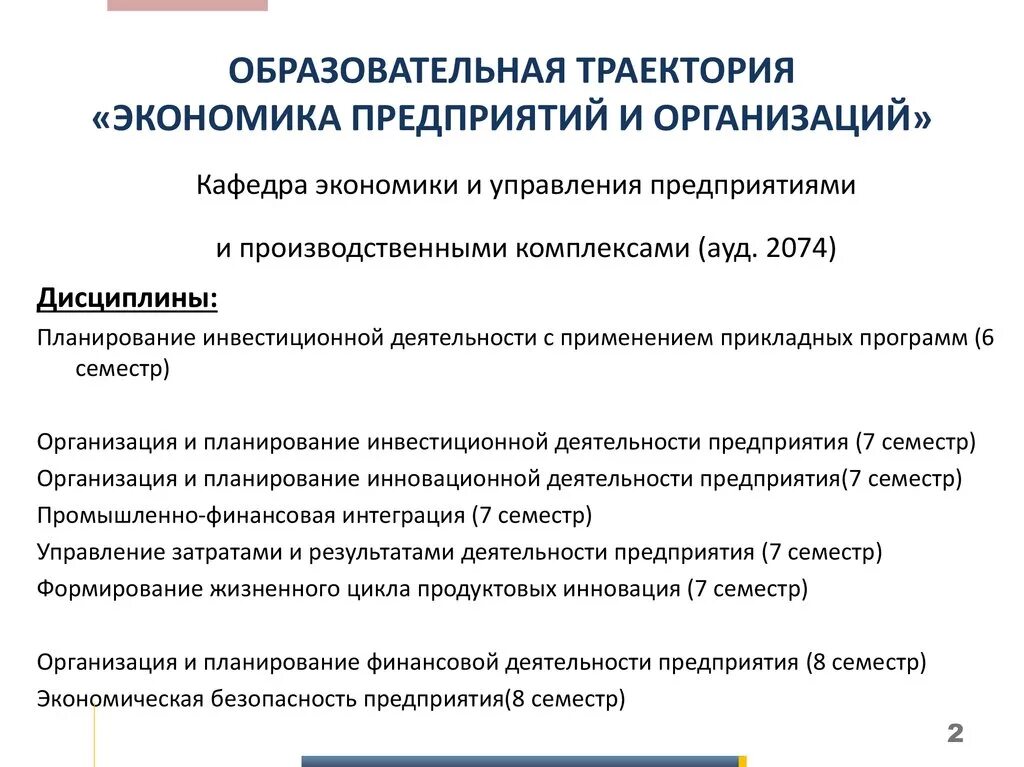 ОБРАЗОВАТЕЛЬНАЯ ТРАЕКТОРИЯ «ЭКОНОМИКА ПРЕДПРИЯТИЙ И ОРГАНИЗАЦИЙ»

Кафедра экономики и управления предприятиями

и производственными комплексами (ауд. 2074)

Дисциплины:

Планирование инвестиционной деятельности с применением прикладных программ (6 семестр)

Организация и планирование инвестиционной деятельности предприятия (7 семестр)
Организация и планирование инновационной деятельности предприятия(7 семестр)
Промышленно-финансовая интеграция (7 семестр)
Управление затратами и результатами деятельности предприятия (7 семестр)
Формирование жизненного цикла продуктовых инновация (7 семестр)

Организация и планирование финансовой деятельности предприятия (8 семестр)
Экономическая безопасность предприятия(8 семестр)

2